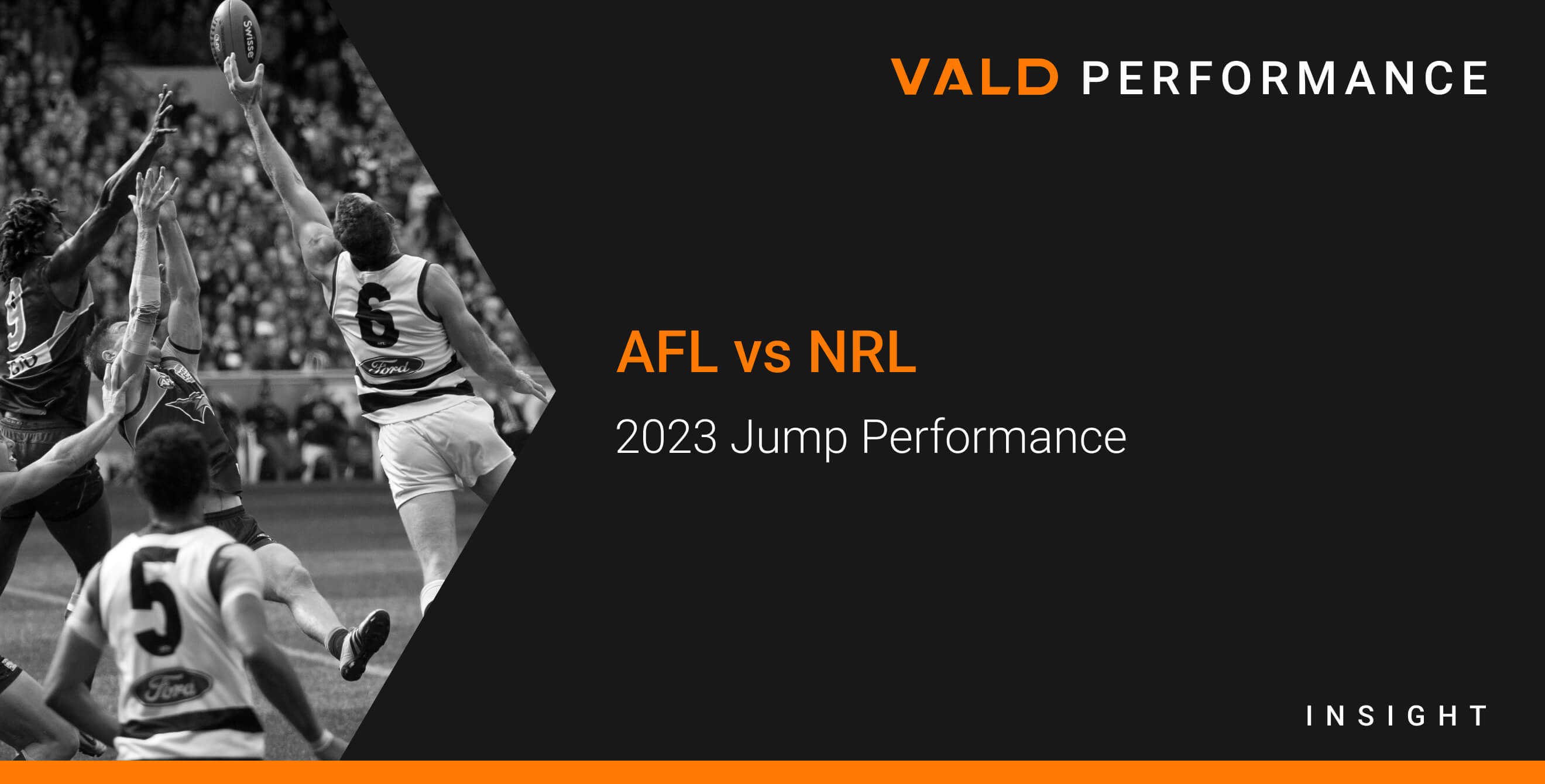 VALD PERFORMANCE

AFL vs NRL

2023 Jump Performance

INSIGHT

Swisse

6

Ford

5

Ford

9